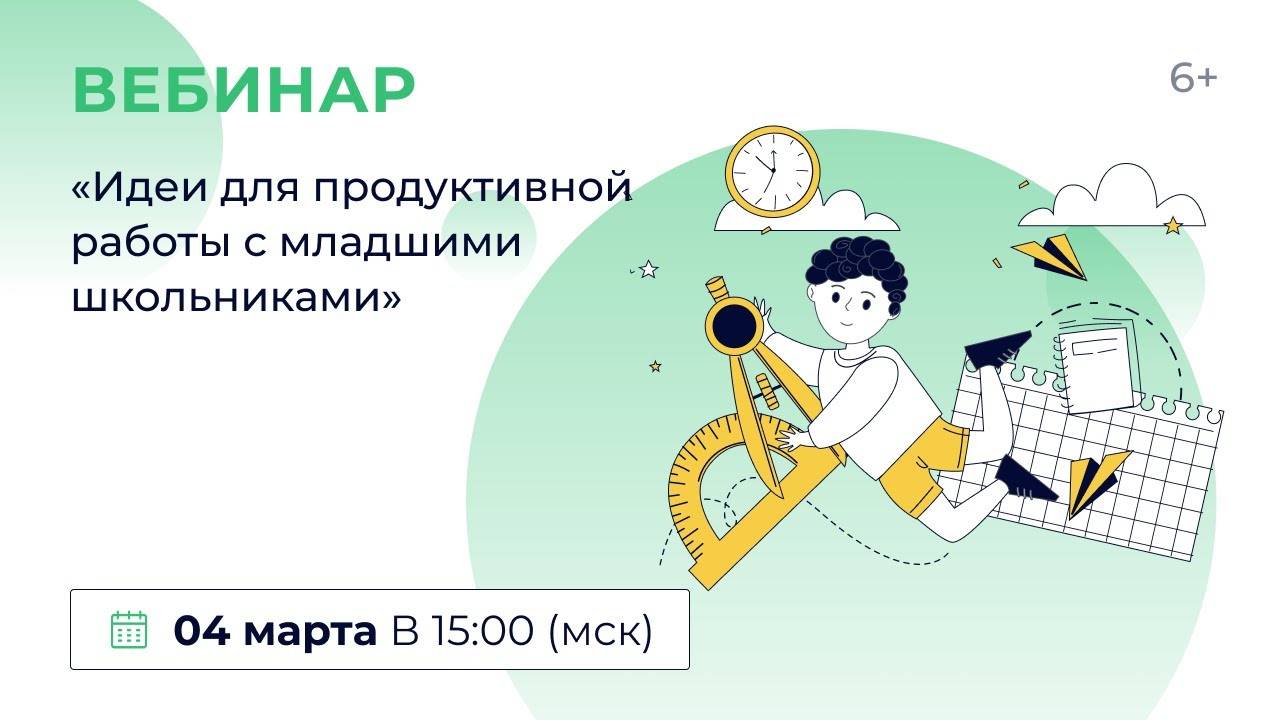 ВЕБИНАР

6+

«Идеи для продуктивной работы с младшими школьниками»

04 марта В 15:00 (мск)